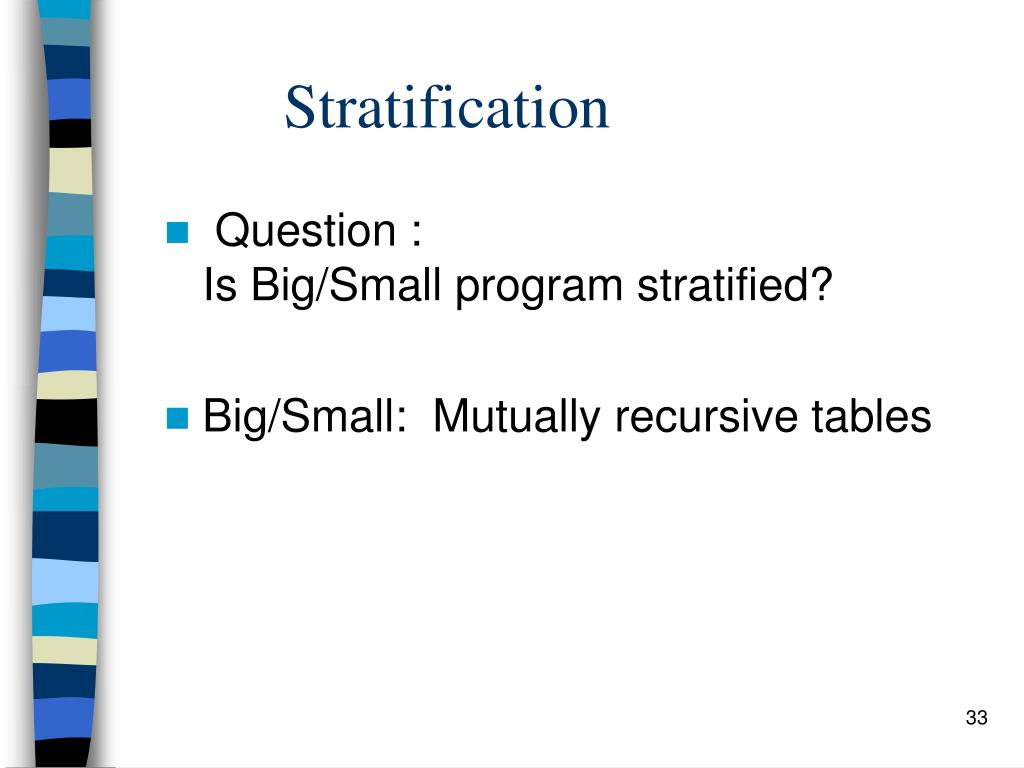 Stratification

Question :
Is Big/Small program stratified?

Big/Small: Mutually recursive tables

33